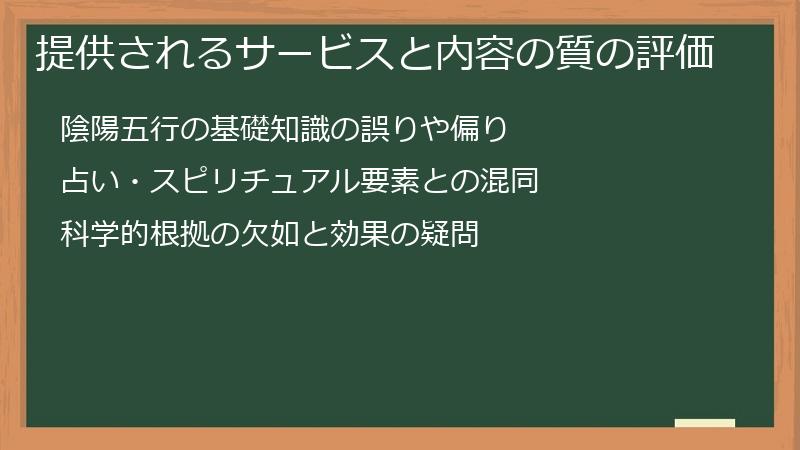 提供されるサービスと内容の質の評価

陰陽五行の基礎知識の誤りや偏り

占い・スピリチュアル要素との混同

科学的根拠の欠如と効果の疑問